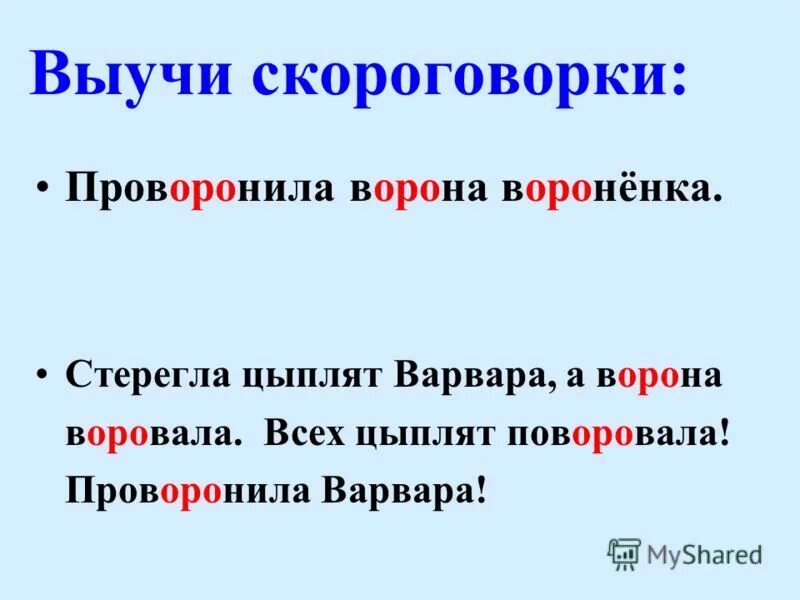 Выучи скороговорки:

• Проворонила ворона воронёнка.

• Стерегла цыплят Варвара, а ворона воровала. Всех цыплят поворовала! Проворонила Варвара!

MyShared